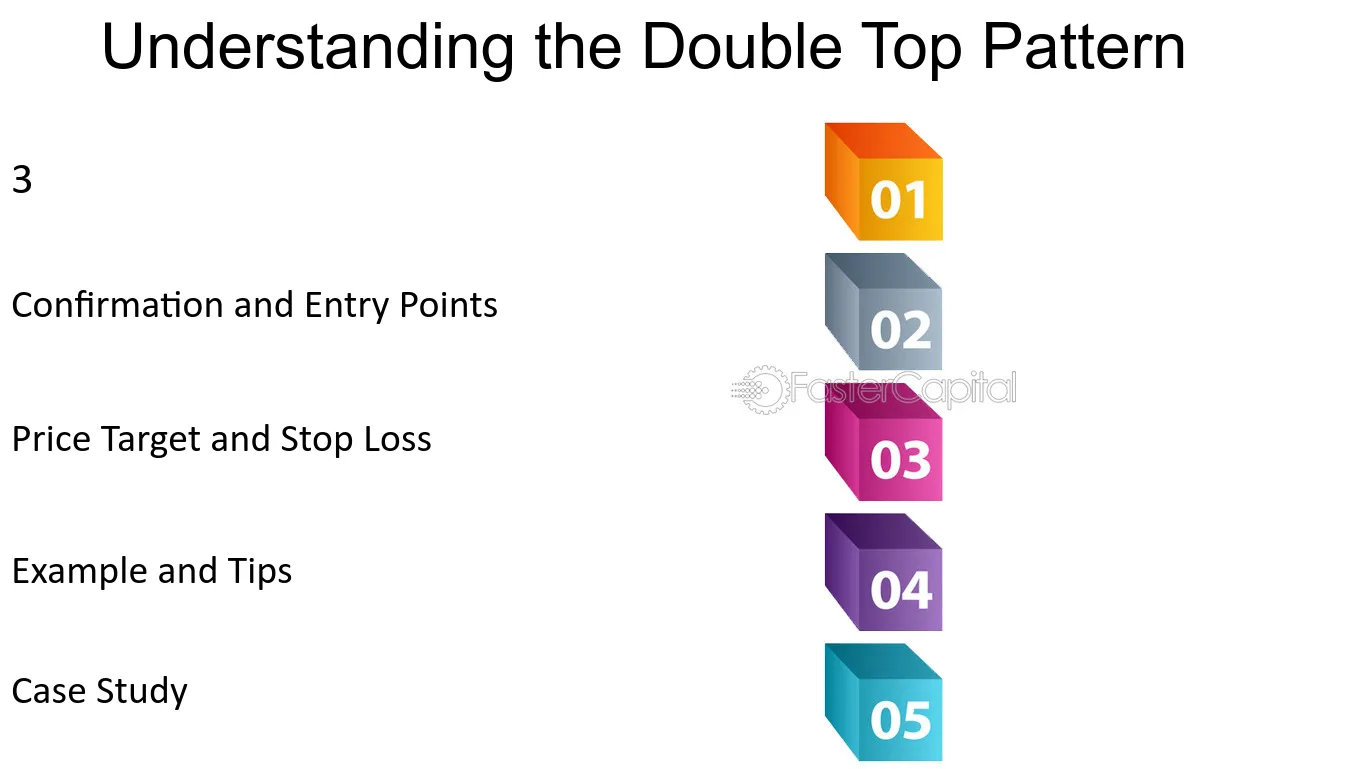 Understanding the Double Top Pattern

3

Confirmation and Entry Points

Price Target and Stop Loss

Example and Tips

Case Study

01

02

03

04

05

FasterCapital